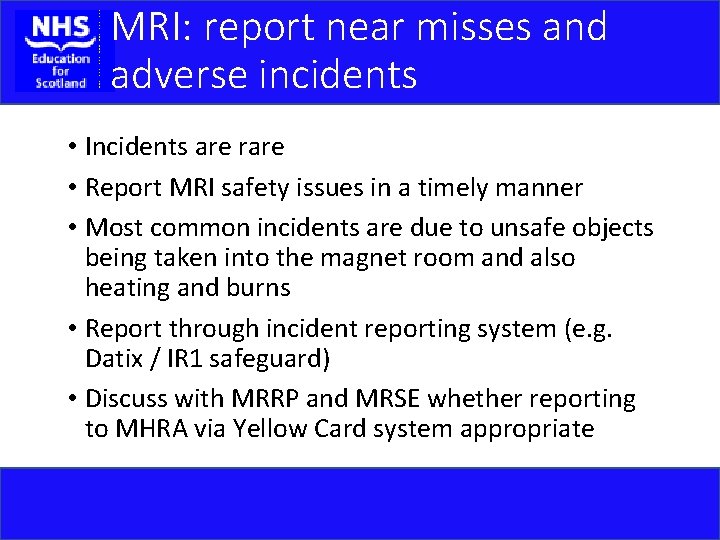 NHS
Education for Scotland

MRI: report near misses and adverse incidents

• Incidents are rare
• Report MRI safety issues in a timely manner
• Most common incidents are due to unsafe objects being taken into the magnet room and also heating and burns
• Report through incident reporting system (e.g. Datix / IR1 safeguard)
• Discuss with MRRP and MRSE whether reporting to MHRA via Yellow Card system appropriate